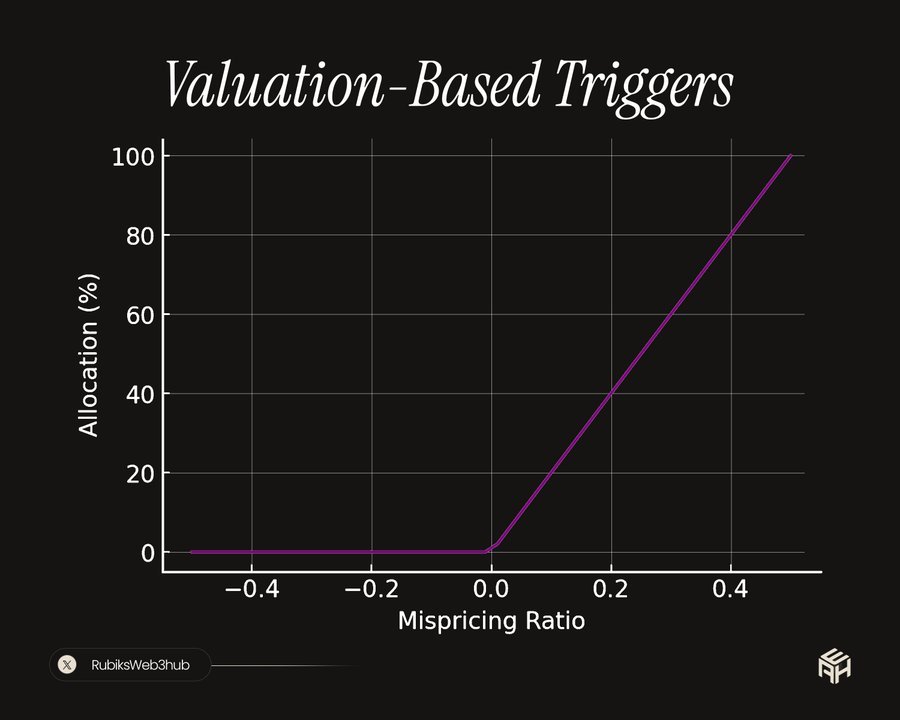 Valuation-Based Triggers

100
80
60
40
20
0

Allocation (%)

−0.4
−0.2
0.0
0.2
0.4

Mispricing Ratio

RubiksWeb3hub